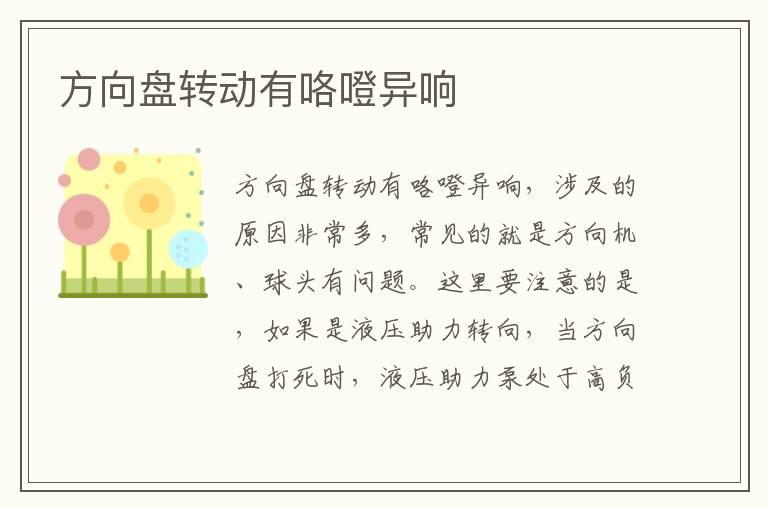 方向盘转动有咯噔异响

方向盘转动有咯噔异响，涉及的原因非常多，常见的就是方向机、球头有问题。这里要注意的是，如果是液压助力转向，当方向盘打死时，液压助力泵处于高负